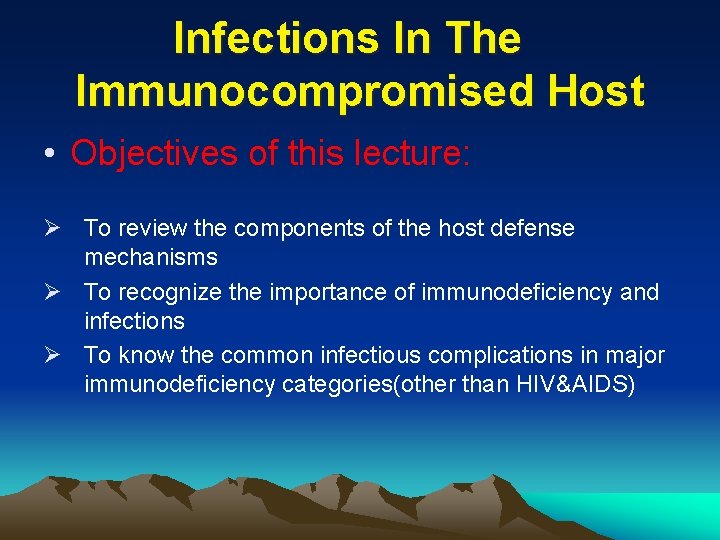 Infections In The Immunocompromised Host

• Objectives of this lecture:

➢ To review the components of the host defense mechanisms
➢ To recognize the importance of immunodeficiency and infections
➢ To know the common infectious complications in major immunodeficiency categories(other than HIV&AIDS)